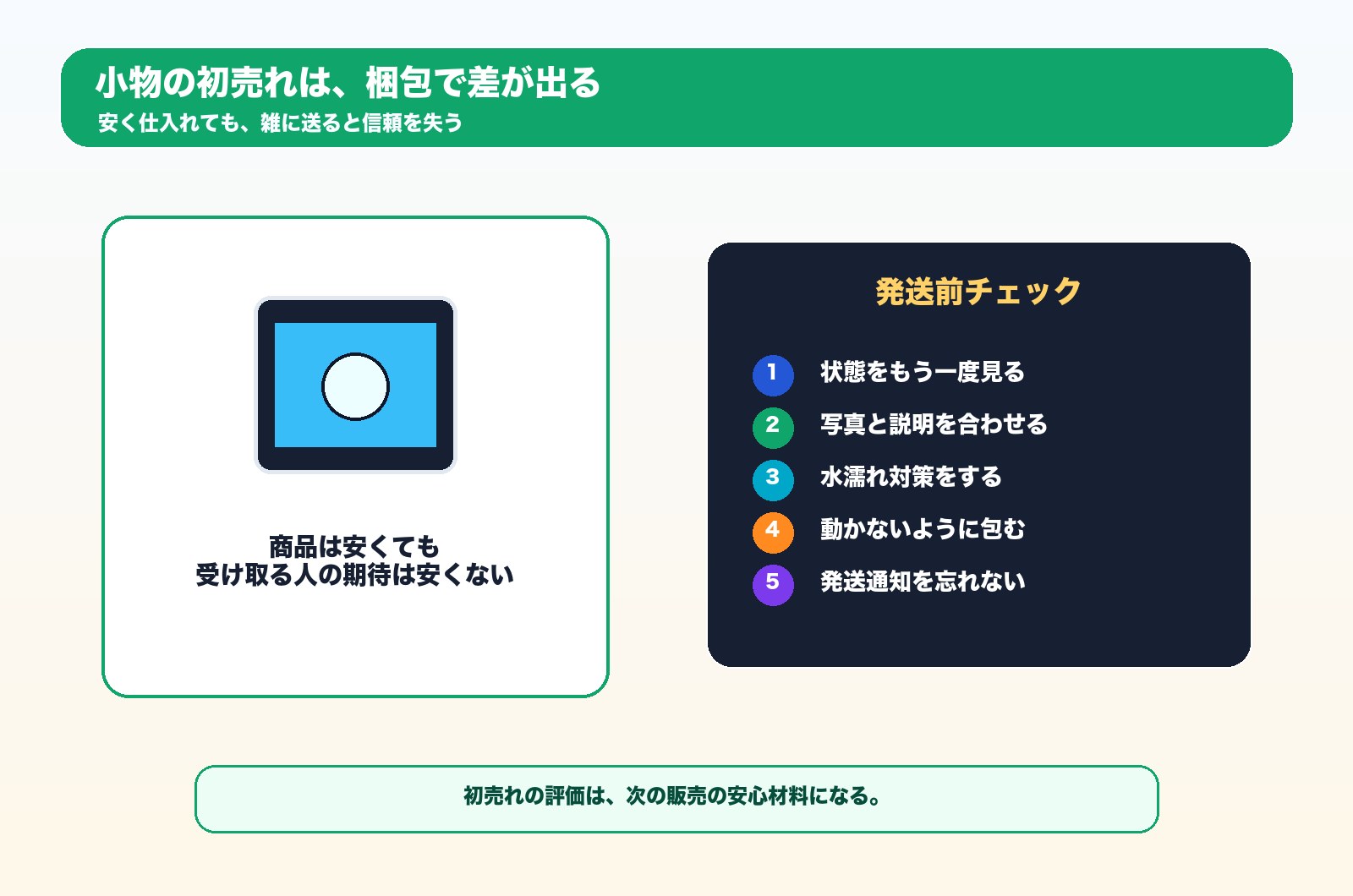 小物の初売れは、梱包で差が出る
安く仕入れても、雑に送ると信頼を失う

商品は安くても
受け取る人の期待は安くない

発送前チェック

1 状態をもう一度見る
2 写真と説明を合わせる
3 水濡れ対策をする
4 動かないように包む
5 発送通知を忘れない

初売れの評価は、次の販売の安心材料になる。